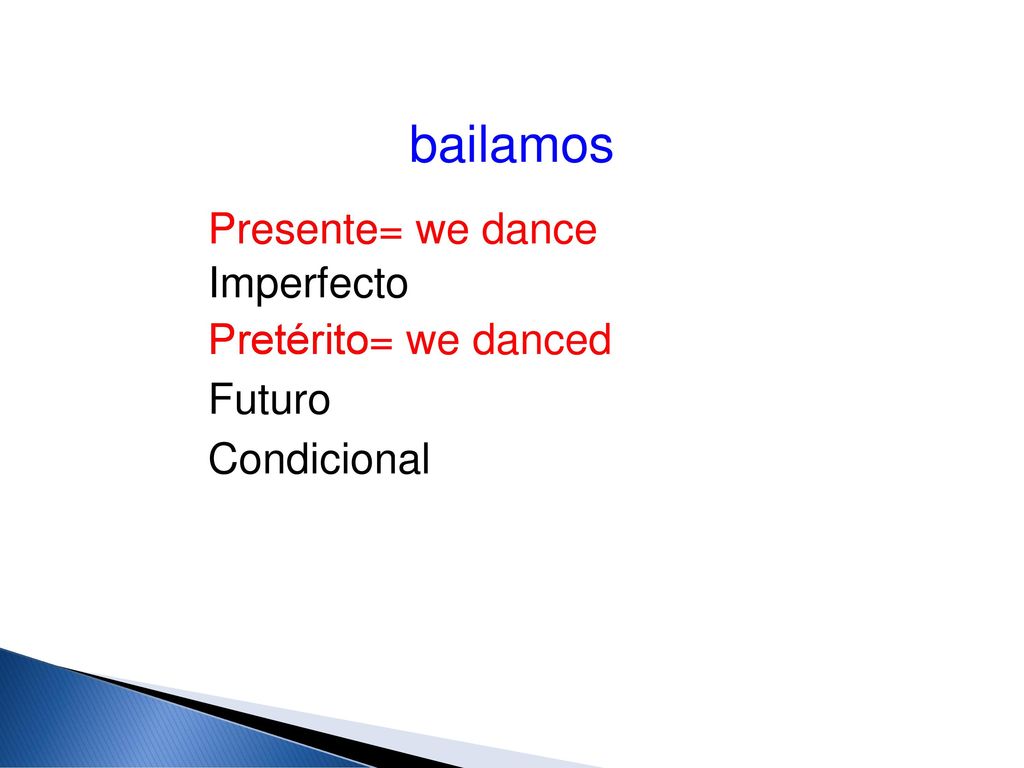 bailamos

Presente= we dance
Imperfecto
Pretérito= we danced
Futuro
Condicional